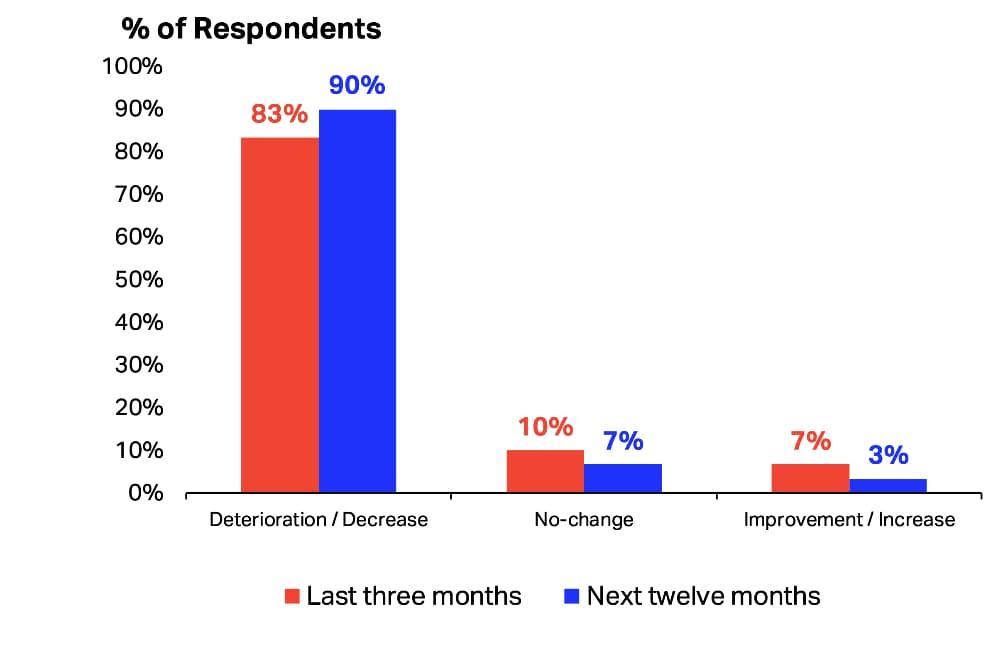 % of Respondents

100%
90%
80%
70%
60%
50%
40%
30%
20%
10%
0%

83%
90%
10%
7%
7%
3%

Deterioration / Decrease
No-change
Improvement / Increase

Last three months
Next twelve months